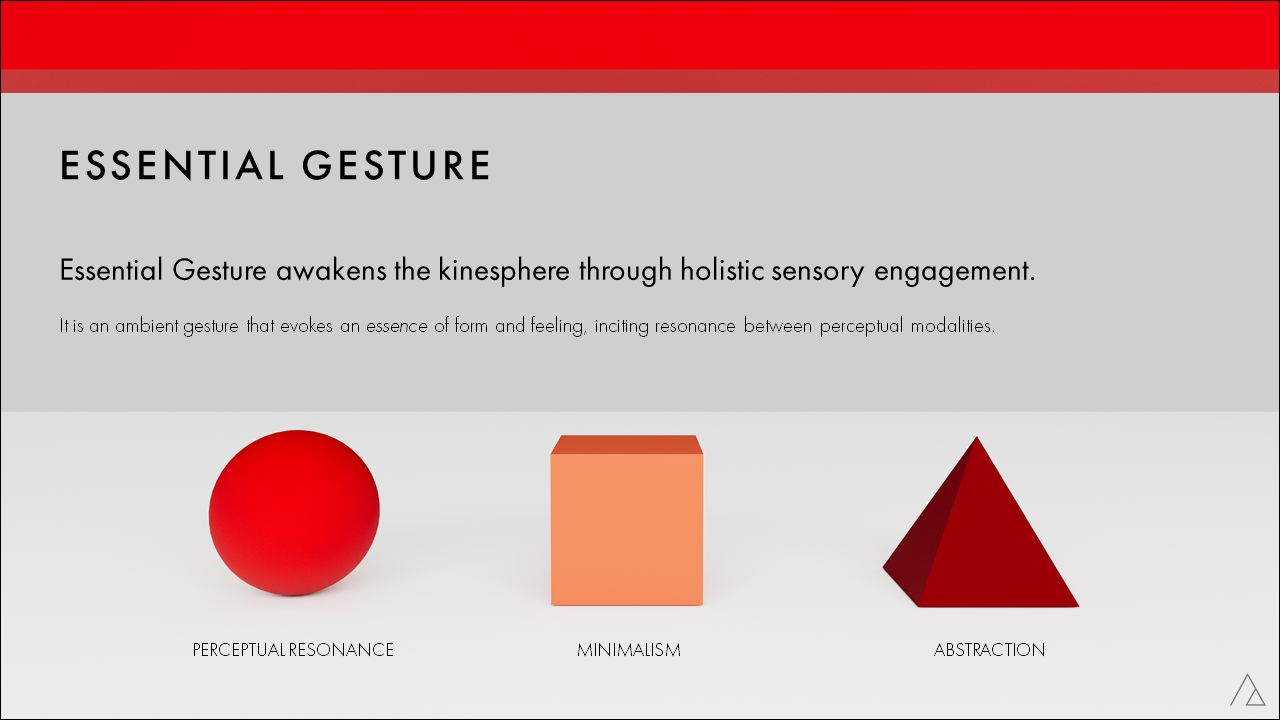 ESSENTIAL GESTURE

Essential Gesture awakens the kinesphere through holistic sensory engagement.

It is an ambient gesture that evokes an essence of form and feeling, inciting resonance between perceptual modalities.

PERCEPTUAL RESONANCE

MINIMALISM

ABSTRACTION